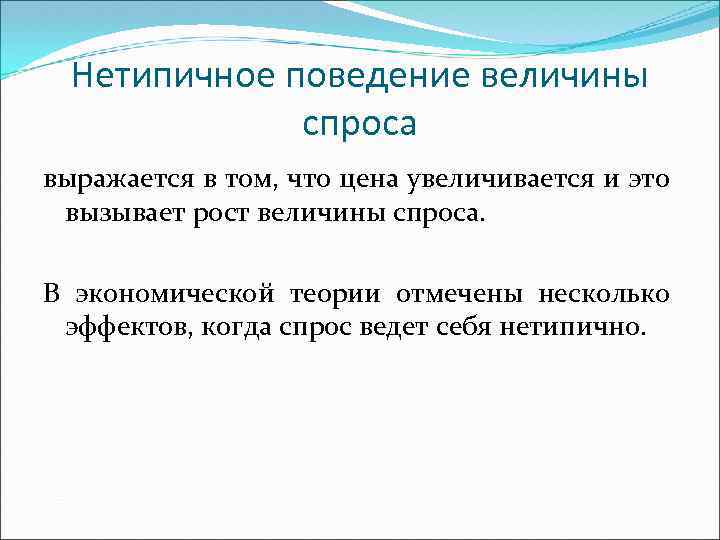 Нетипичное поведение величины спроса

выражается в том, что цена увеличивается и это вызывает рост величины спроса.

В экономической теории отмечены несколько эффектов, когда спрос ведет себя нетипично.